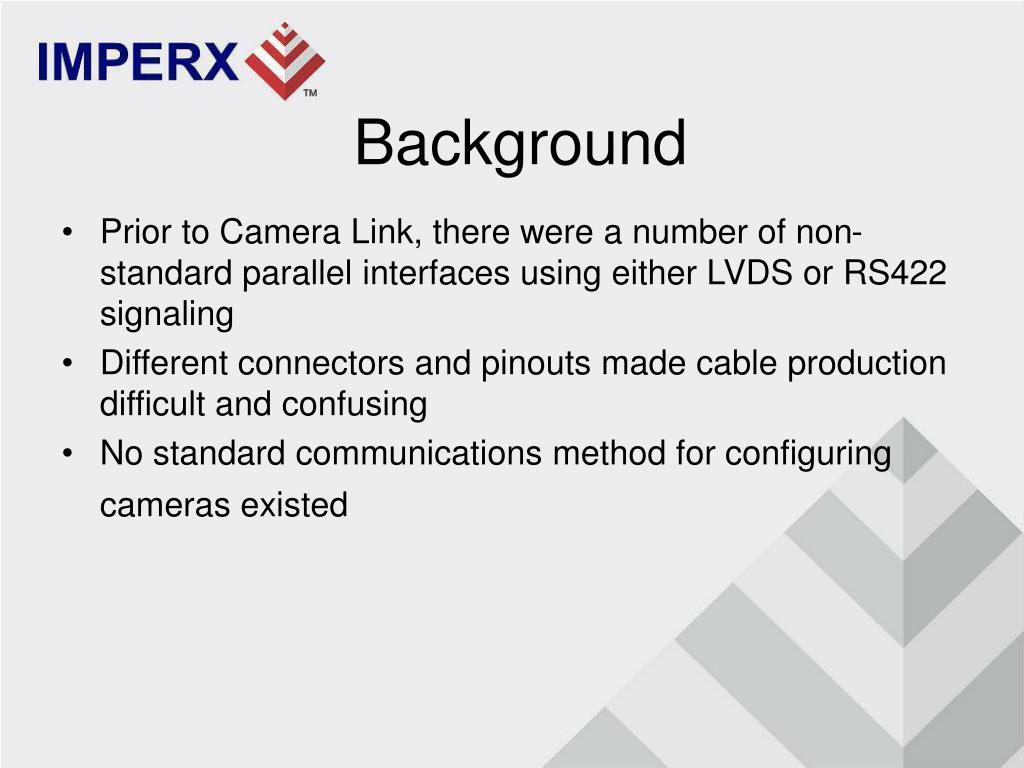 IMPERX™

Background

• Prior to Camera Link, there were a number of non-standard parallel interfaces using either LVDS or RS422 signaling
• Different connectors and pinouts made cable production difficult and confusing
• No standard communications method for configuring cameras existed